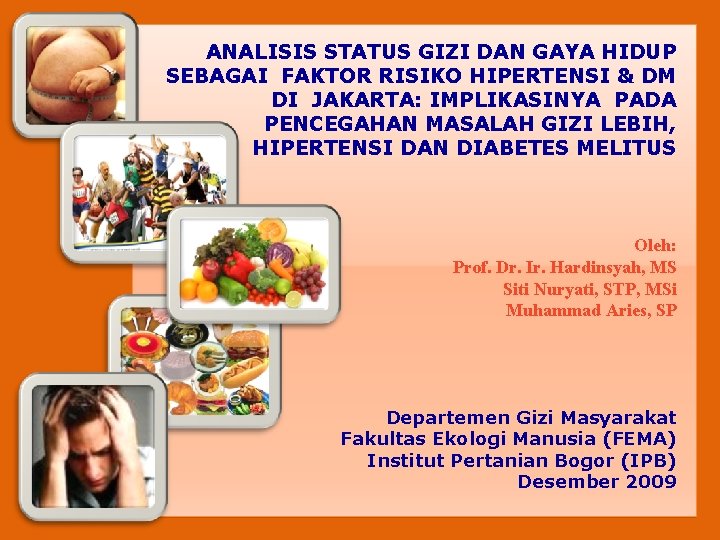 ANALISIS STATUS GIZI DAN GAYA HIDUP SEBAGAI FAKTOR RISIKO HIPERTENSI & DM DI JAKARTA: IMPLIKASINYA PADA PENCEGAHAN MASALAH GIZI LEBIH, HIPERTENSI DAN DIABETES MELITUS

Oleh:
Prof. Dr. Ir. Hardinsyah, MS
Siti Nuryati, STP, MSi
Muhammad Aries, SP

Departemen Gizi Masyarakat
Fakultas Ekologi Manusia (FEMA)
Institut Pertanian Bogor (IPB)
Desember 2009